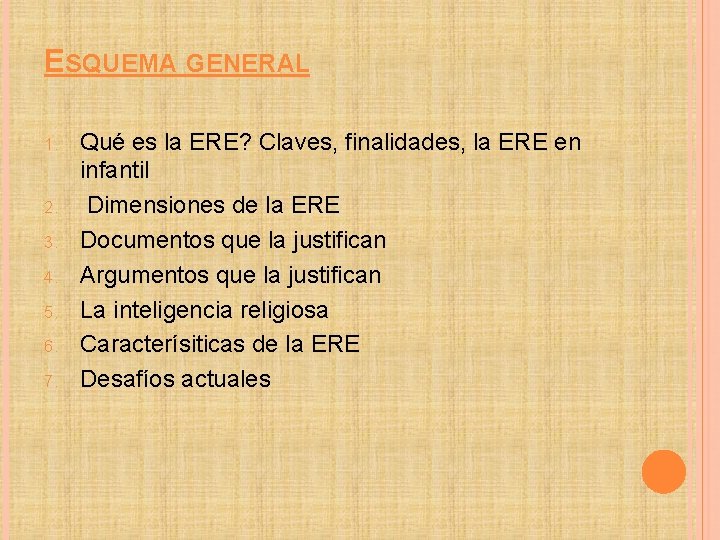 ESQUEMA GENERAL

1. Qué es la ERE? Claves, finalidades, la ERE en infantil
2. Dimensiones de la ERE
3. Documentos que la justifican
4. Argumentos que la justifican
5. La inteligencia religiosa
6. Caracterísiticas de la ERE
7. Desafíos actuales